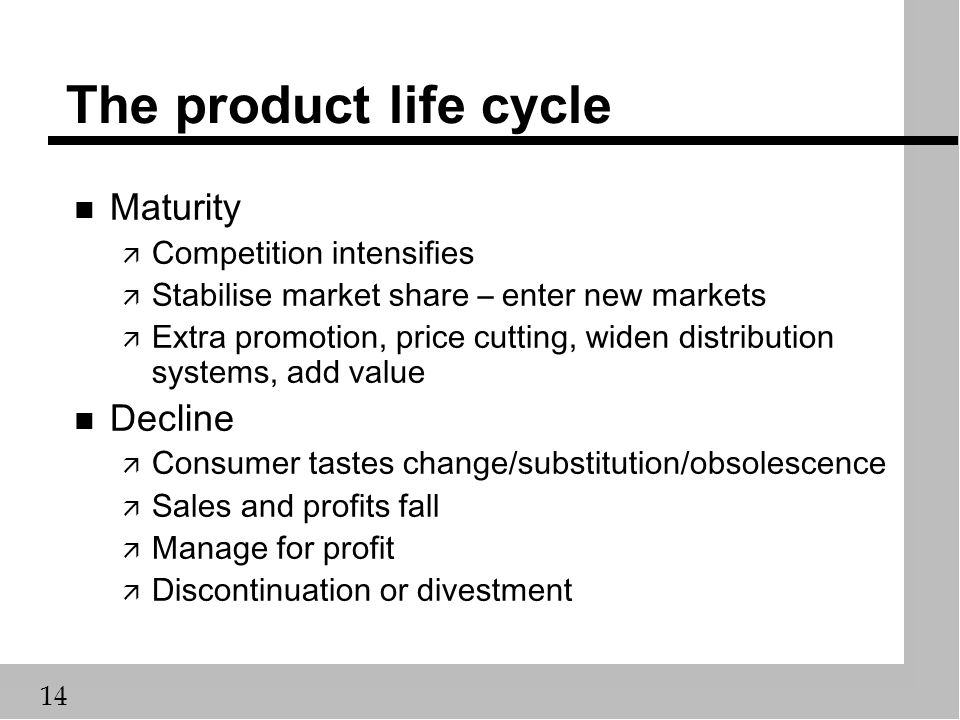 The product life cycle

■ Maturity
  ↗ Competition intensifies
  ↗ Stabilise market share – enter new markets
  ↗ Extra promotion, price cutting, widen distribution systems, add value
■ Decline
  ↗ Consumer tastes change/substitution/obsolescence
  ↗ Sales and profits fall
  ↗ Manage for profit
  ↗ Discontinuation or divestment

14